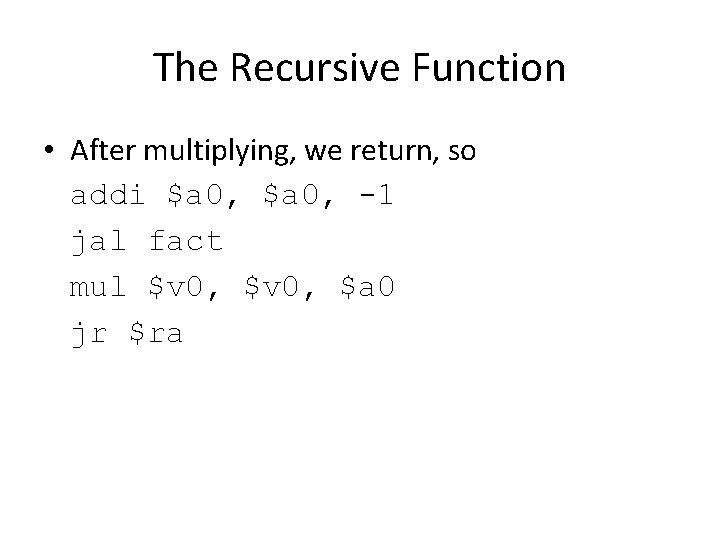 The Recursive Function

• After multiplying, we return, so
addi \$a0, \$a0, -1
jal fact
mul \$v0, \$v0, \$a0
jr \$ra